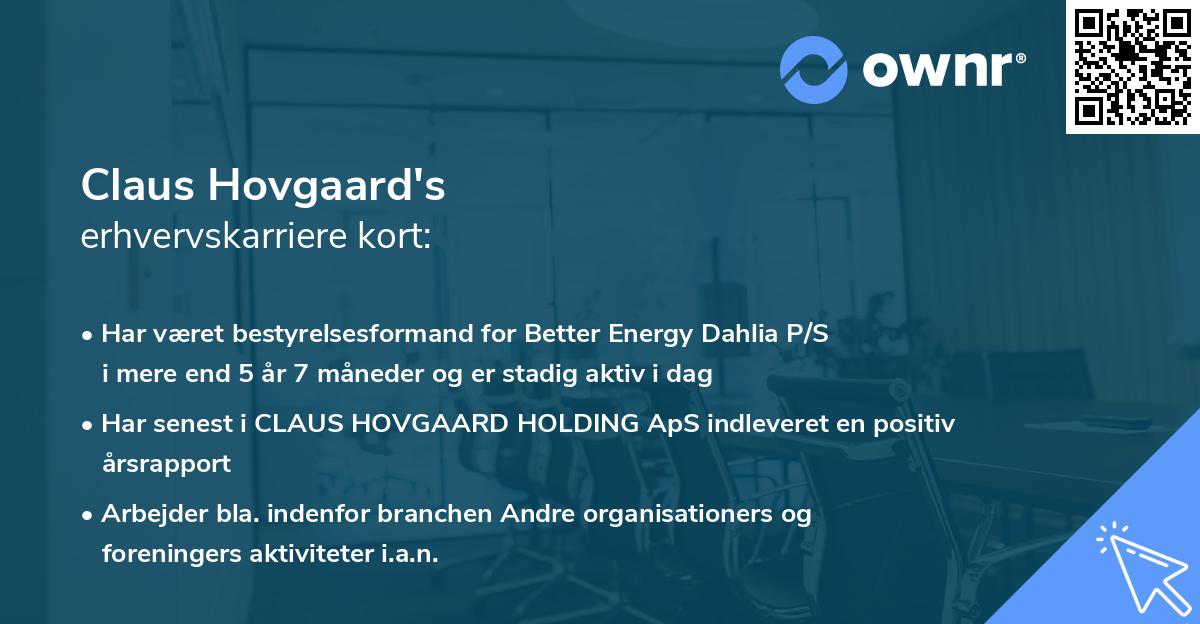 ownr®

Claus Hovgaard's
erhvervskarriere kort:

• Har været bestyrelsesformand for Better Energy Dahlia P/S i mere end 5 år 7 måneder og er stadig aktiv i dag

• Har senest i CLAUS HOVGAARD HOLDING ApS indleveret en positiv årsrapport

• Arbejder bla. indenfor branchen Andre organisationers og foreningers aktiviteter i.a.n.